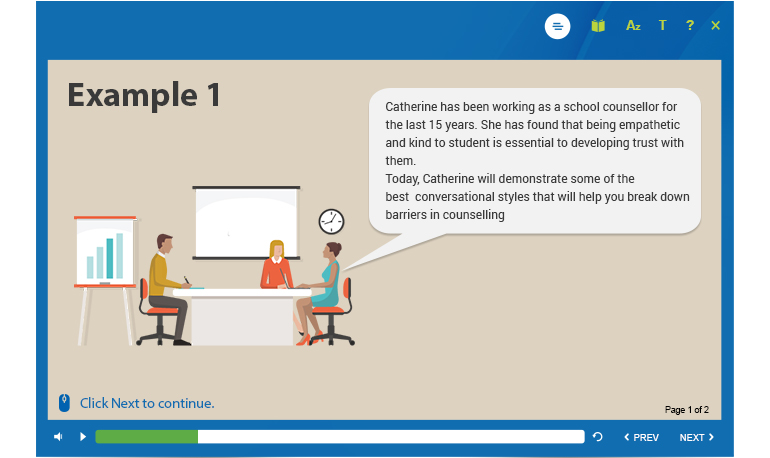 Az T ? ×

Example 1

Catherine has been working as a school counsellor for the last 15 years. She has found that being empathetic and kind to student is essential to developing trust with them.
Today, Catherine will demonstrate some of the best conversational styles that will help you break down barriers in counselling

Click Next to continue.

Page 1 of 2

PREV NEXT